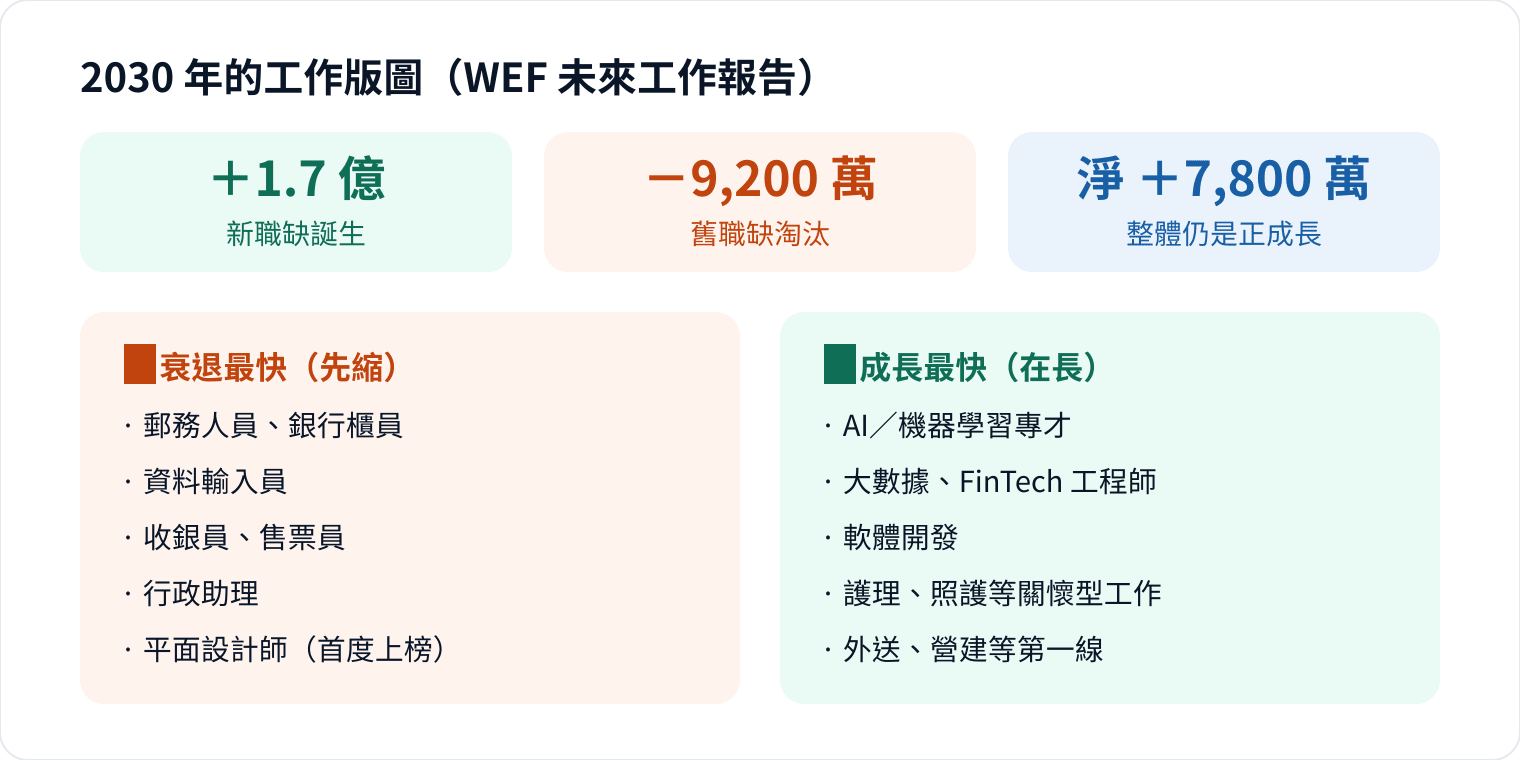 2030 年的工作版圖（WEF 未來工作報告）

＋1.7 億
新職缺誕生

－9,200 萬
舊職缺淘汰

淨 ＋7,800 萬
整體仍是正成長

衰退最快（先縮）
· 郵務人員、銀行櫃員
· 資料輸入員
· 收銀員、售票員
· 行政助理
· 平面設計師（首度上榜）

成長最快（在長）
· AI／機器學習專才
· 大數據、FinTech 工程師
· 軟體開發
· 護理、照護等關懷型工作
· 外送、營建等第一線